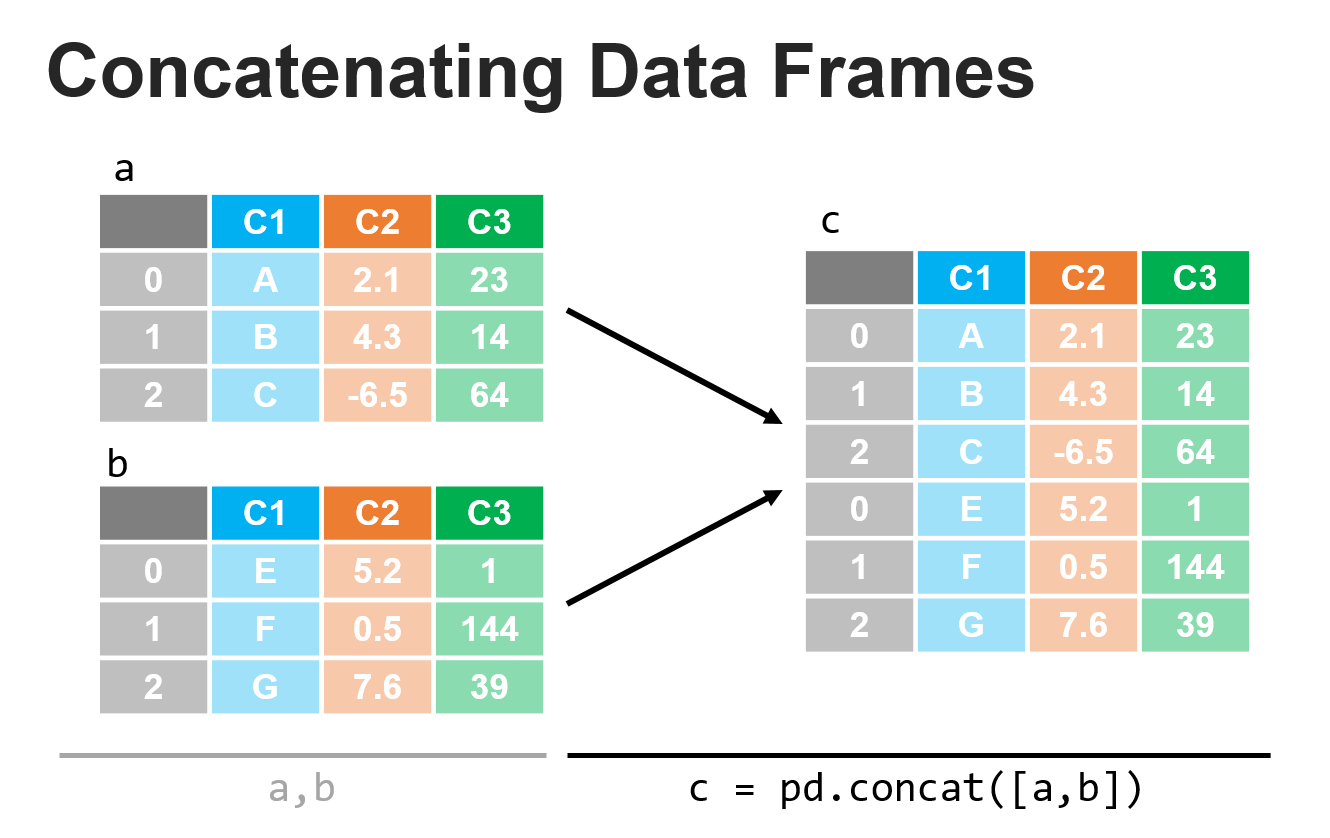 Concatenating Data Frames

a

| | C1 | C2 | C3 |
|---|---|---|---|
| 0 | A | 2.1 | 23 |
| 1 | B | 4.3 | 14 |
| 2 | C | -6.5 | 64 |

b

| | C1 | C2 | C3 |
|---|---|---|---|
| 0 | E | 5.2 | 1 |
| 1 | F | 0.5 | 144 |
| 2 | G | 7.6 | 39 |

c

| | C1 | C2 | C3 |
|---|---|---|---|
| 0 | A | 2.1 | 23 |
| 1 | B | 4.3 | 14 |
| 2 | C | -6.5 | 64 |
| 0 | E | 5.2 | 1 |
| 1 | F | 0.5 | 144 |
| 2 | G | 7.6 | 39 |

a,b

c = pd.concat([a,b])